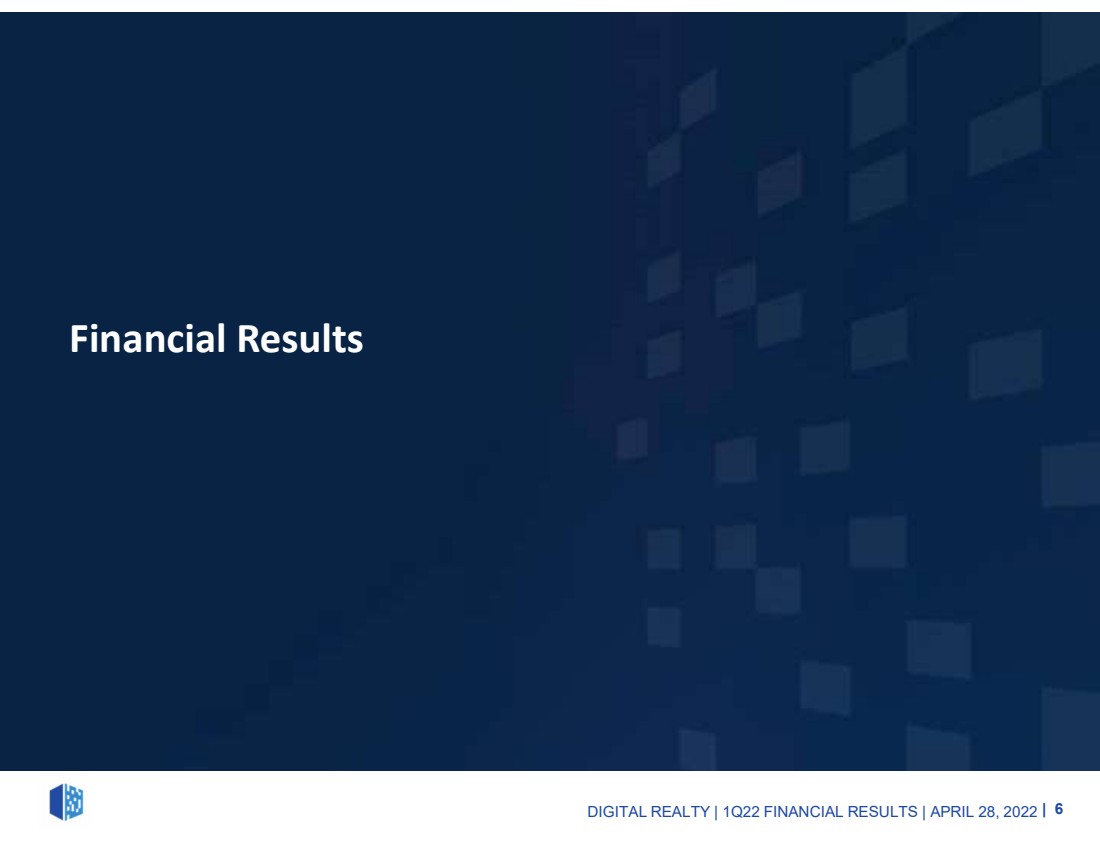 Financial Results

DIGITAL REALTY | 1Q22 FINANCIAL RESULTS | APRIL 28, 2022 | 6